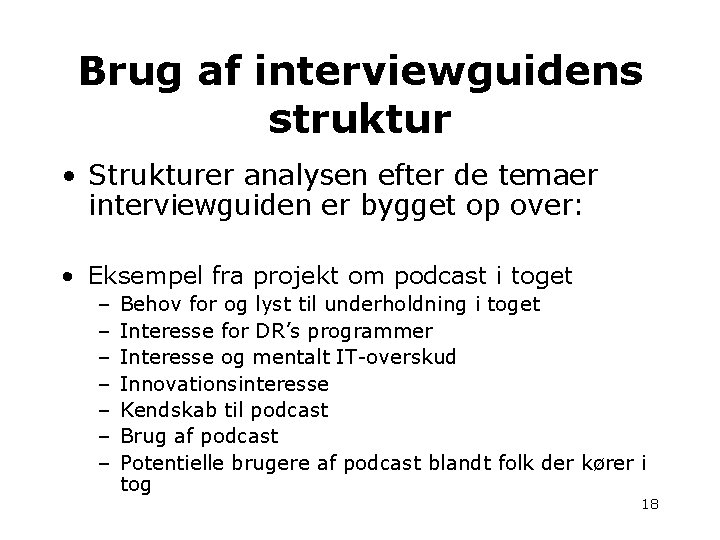 Brug af interviewguidens struktur

• Strukturer analysen efter de temaer interviewguiden er bygget op over:

• Eksempel fra projekt om podcast i toget
– Behov for og lyst til underholdning i toget
– Interesse for DR's programmer
– Interesse og mentalt IT-overskud
– Innovationsinteresse
– Kendskab til podcast
– Brug af podcast
– Potentielle brugere af podcast blandt folk der kører i tog

18